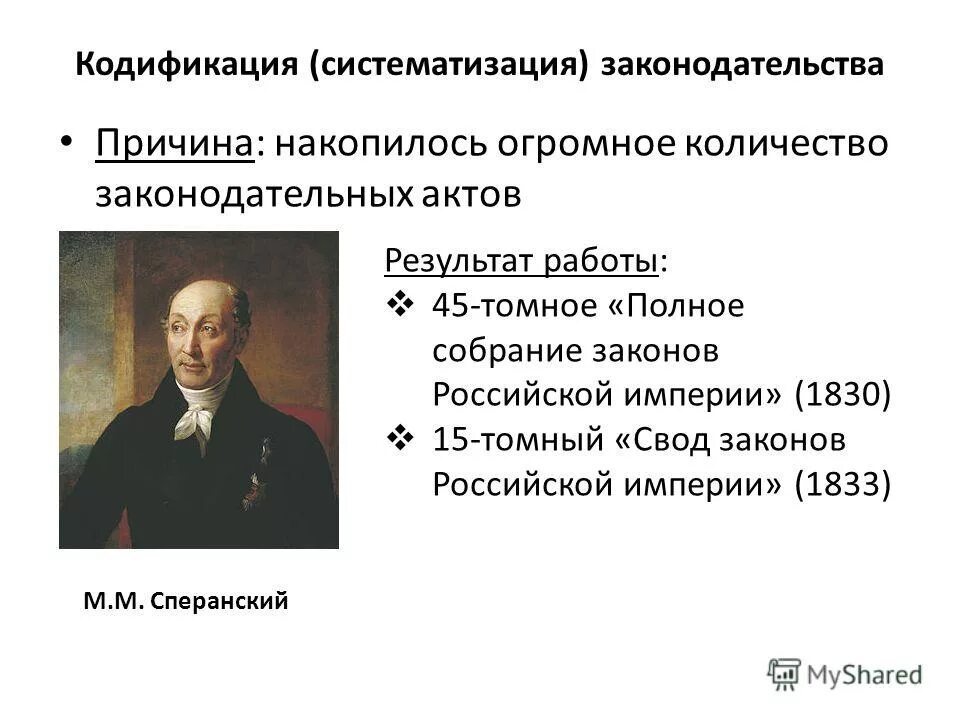 Кодификация (систематизация) законодательства

• Причина: накопилось огромное количество законодательных актов

Результат работы:
❖ 45-томное «Полное собрание законов Российской империи» (1830)
❖ 15-томный «Свод законов Российской империи» (1833)

М.М. Сперанский

MyShared